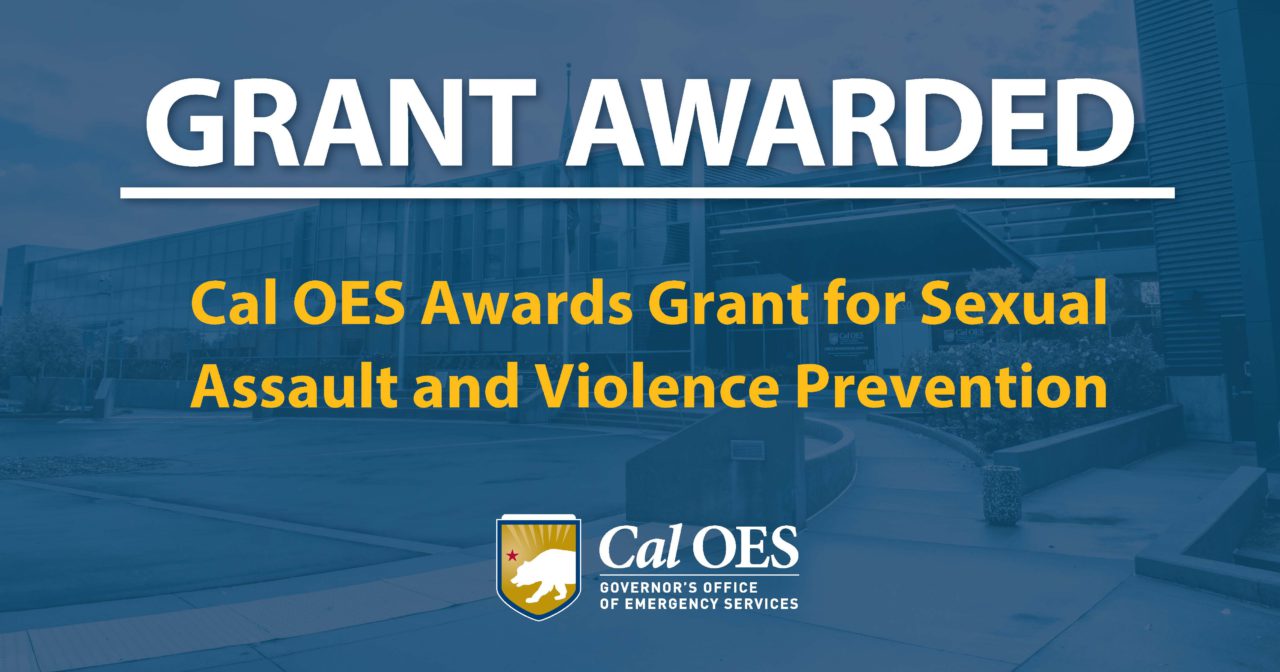 GRANT AWARDED

Cal OES Awards Grant for Sexual Assault and Violence Prevention

Cal OES
GOVERNOR'S OFFICE
OF EMERGENCY SERVICES